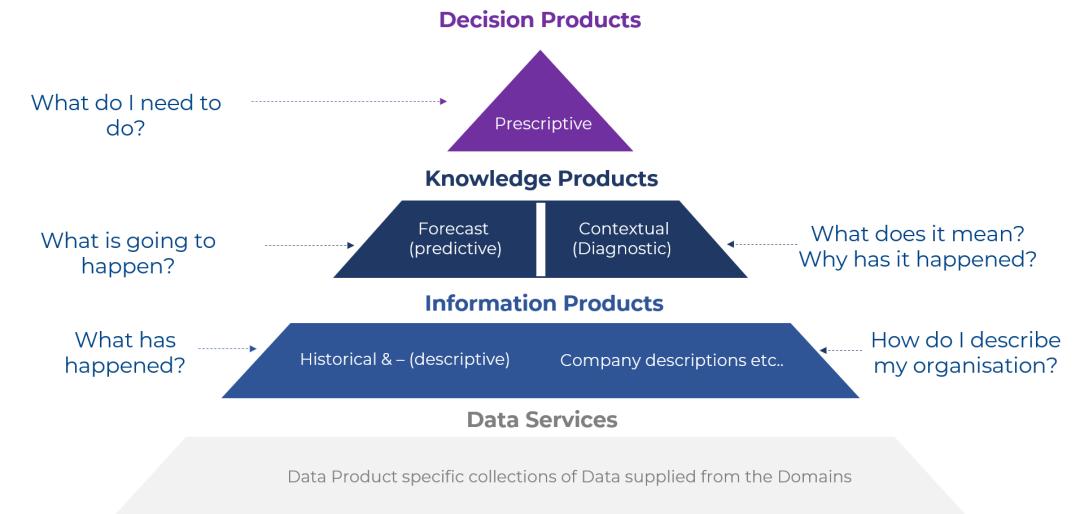 Decision Products

What do I need to do?

Prescriptive

Knowledge Products

What is going to happen?

Forecast (predictive)

Contextual (Diagnostic)

What does it mean? Why has it happened?

Information Products

What has happened?

Historical & – (descriptive)

Company descriptions etc..

How do I describe my organisation?

Data Services

Data Product specific collections of Data supplied from the Domains